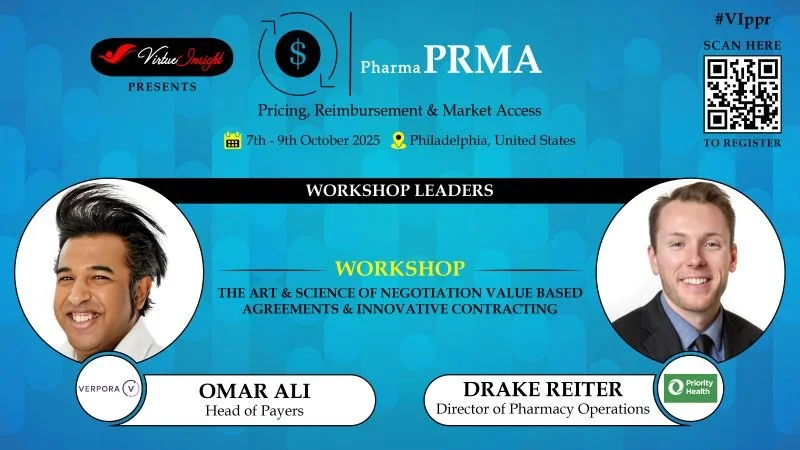 Virtue Insight
PRESENTS

$

Pharma PRMA

Pricing, Reimbursement & Market Access

7th - 9th October 2025 Philadelphia, United States

#VIppr
SCAN HERE
TO REGISTER

WORKSHOP LEADERS

WORKSHOP

THE ART & SCIENCE OF NEGOTIATION VALUE BASED AGREEMENTS & INNOVATIVE CONTRACTING

VERPORA V

OMAR ALI
Head of Payers

DRAKE REITER
Director of Pharmacy Operations

Priority Health